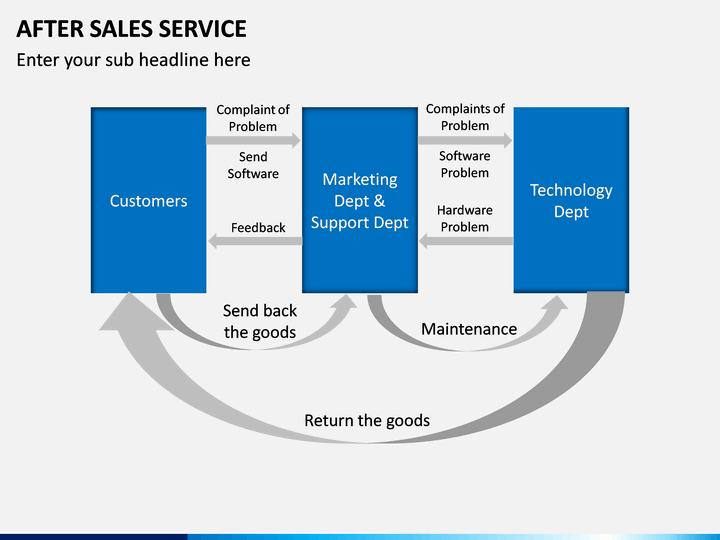 AFTER SALES SERVICE

Enter your sub headline here

Customers

Complaint of Problem

Send Software

Feedback

Marketing Dept & Support Dept

Complaints of Problem

Software Problem

Hardware Problem

Technology Dept

Send back the goods

Maintenance

Return the goods